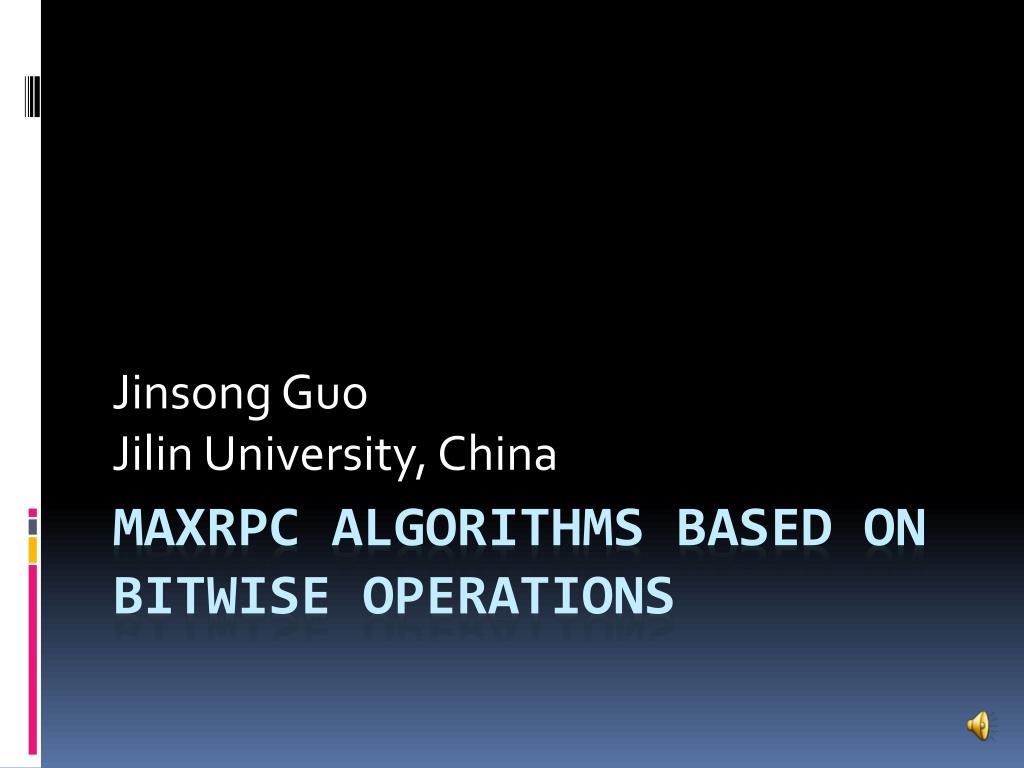 Jinsong Guo
Jilin University, China

MAXRPC ALGORITHMS BASED ON BITWISE OPERATIONS